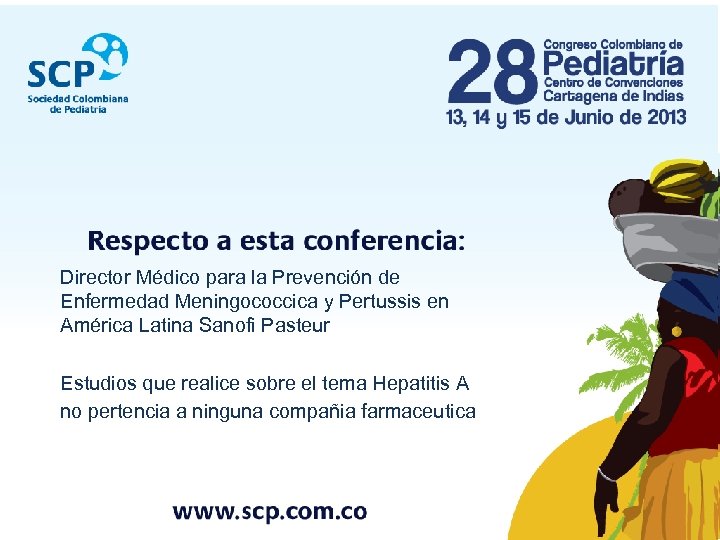 SCP
Sociedad Colombiana de Pediatría

28 Congreso Colombiano de Pediatría
Centro de Convenciones Cartagena de Indias
13, 14 y 15 de Junio de 2013

Respecto a esta conferencia:

Director Médico para la Prevención de Enfermedad Meningococcica y Pertussis en América Latina Sanofi Pasteur

Estudios que realice sobre el tema Hepatitis A no pertencia a ninguna compañia farmaceutica

www.scp.com.co